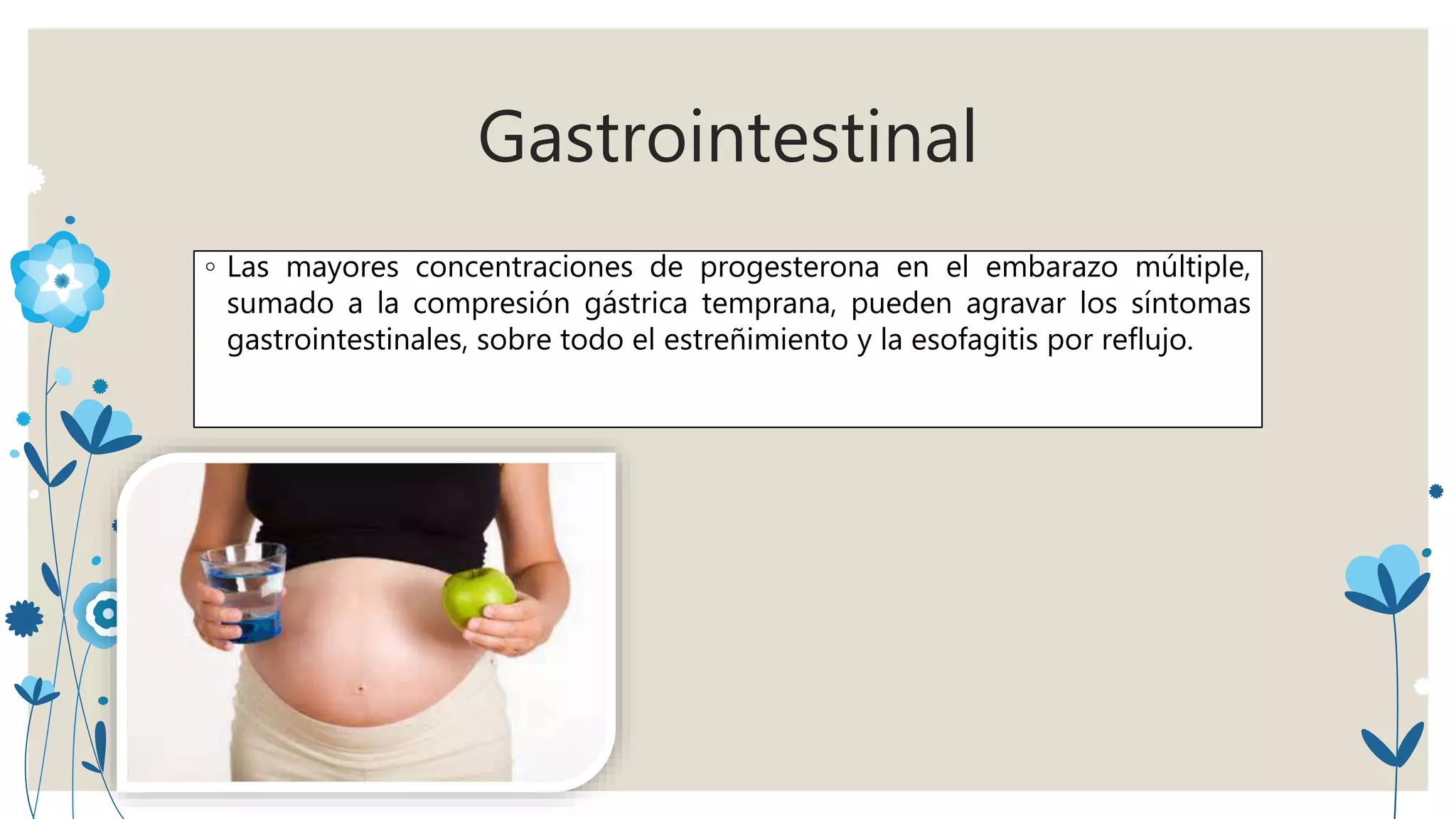 Gastrointestinal

◦ Las mayores concentraciones de progesterona en el embarazo múltiple, sumado a la compresión gástrica temprana, pueden agravar los síntomas gastrointestinales, sobre todo el estreñimiento y la esofagitis por reflujo.